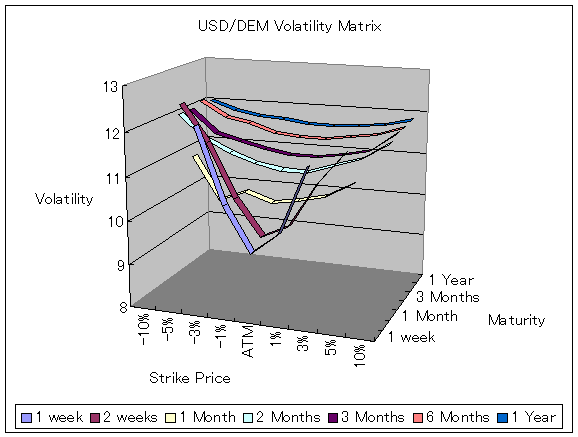 USD/DEM Volatility Matrix

13
12
11
10
9
8

Volatility

-10%
-5%
-3%
-1%
ATM
1%
3%
5%
10%

Strike Price

1 Year
3 Months
1 Month
1 week

Maturity

1 week
2 weeks
1 Month
2 Months
3 Months
6 Months
1 Year